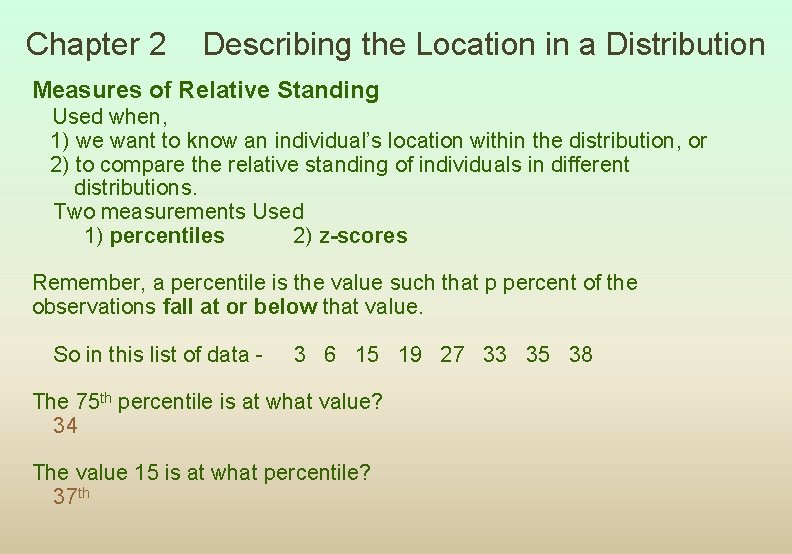 Chapter 2 Describing the Location in a Distribution

Measures of Relative Standing
Used when,
1) we want to know an individual's location within the distribution, or
2) to compare the relative standing of individuals in different distributions.
Two measurements Used
1) percentiles 2) z-scores

Remember, a percentile is the value such that p percent of the observations fall at or below that value.

So in this list of data - 3 6 15 19 27 33 35 38

The 75$^{th}$ percentile is at what value?
34

The value 15 is at what percentile?
37$^{th}$